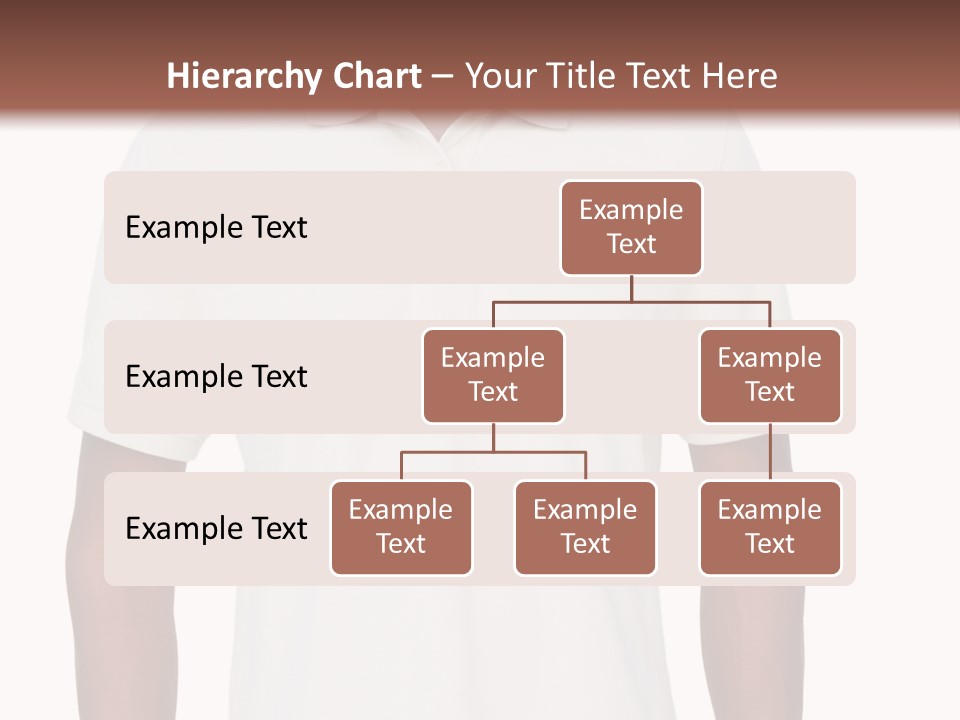 Hierarchy Chart – Your Title Text Here

Example Text

Example Text

Example Text

Example Text

Example Text

Example Text

Example Text

Example Text

Example Text